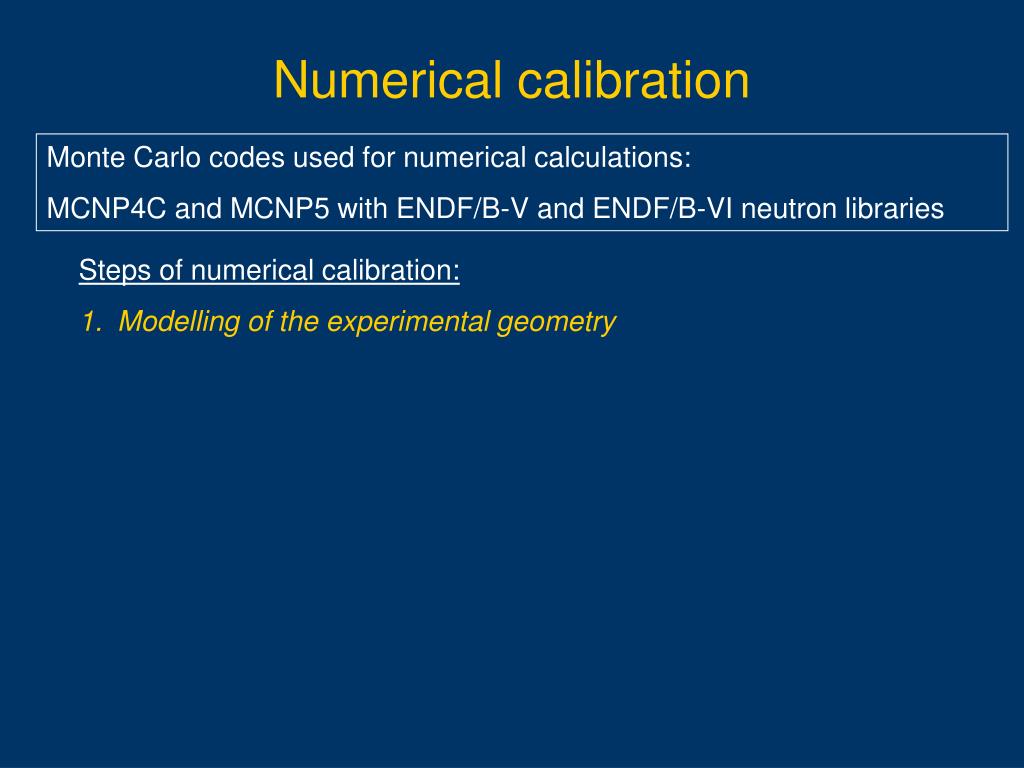 Numerical calibration

Monte Carlo codes used for numerical calculations:

MCNP4C and MCNP5 with ENDF/B-V and ENDF/B-VI neutron libraries

Steps of numerical calibration:

1. Modelling of the experimental geometry